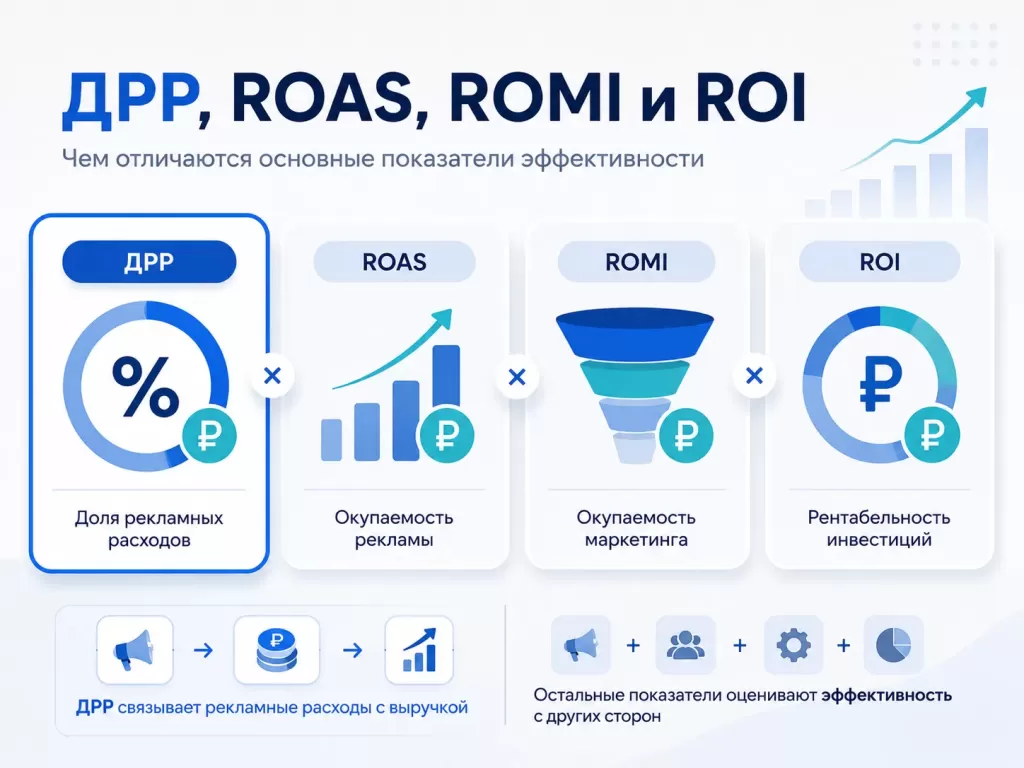 ДРР, ROAS, ROMI и ROI

Чем отличаются основные показатели эффективности

ДРР

%

₽

Доля рекламных расходов

×

ROAS

₽

Окупаемость рекламы

×

ROMI

₽

Окупаемость маркетинга

×

ROI

₽

₽

Рентабельность инвестиций

→

₽

→

ДРР связывает рекламные расходы с выручкой

+ + +

Остальные показатели оценивают эффективность с других сторон